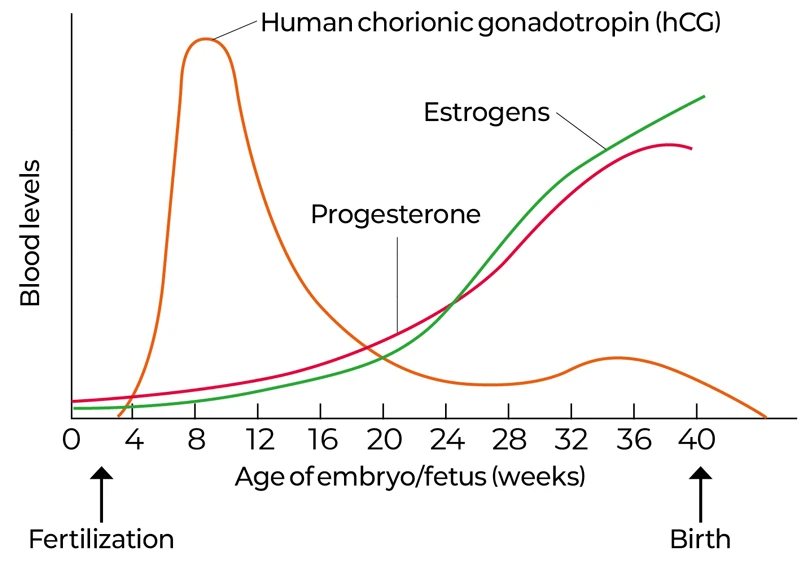 Human chorionic gonadotropin (hCG)

Estrogens

Progesterone

Blood levels

0 4 8 12 16 20 24 28 32 36 40

Age of embryo/fetus (weeks)

Fertilization

Birth